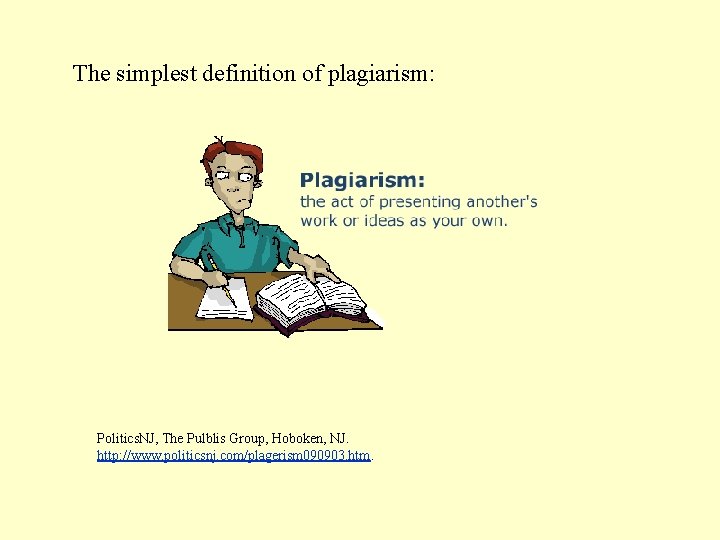 The simplest definition of plagiarism:

Plagiarism:
the act of presenting another's work or ideas as your own.

PoliticsNJ, The Pulblis Group, Hoboken, NJ. http://www.politicsnj.com/plagerism090903.htm.